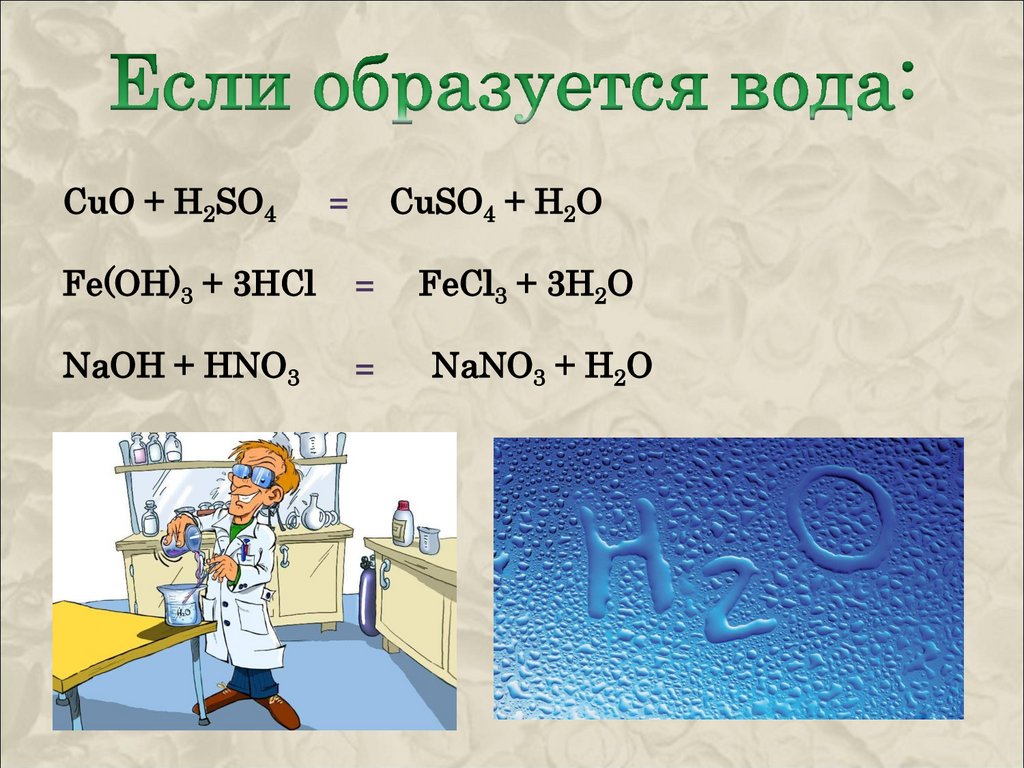 Если образуется вода:

$CuO + H_2SO_4 = CuSO_4 + H_2O$

$Fe(OH)_3 + 3HCl = FeCl_3 + 3H_2O$

$NaOH + HNO_3 = NaNO_3 + H_2O$

$H_2O$

$H_2O$